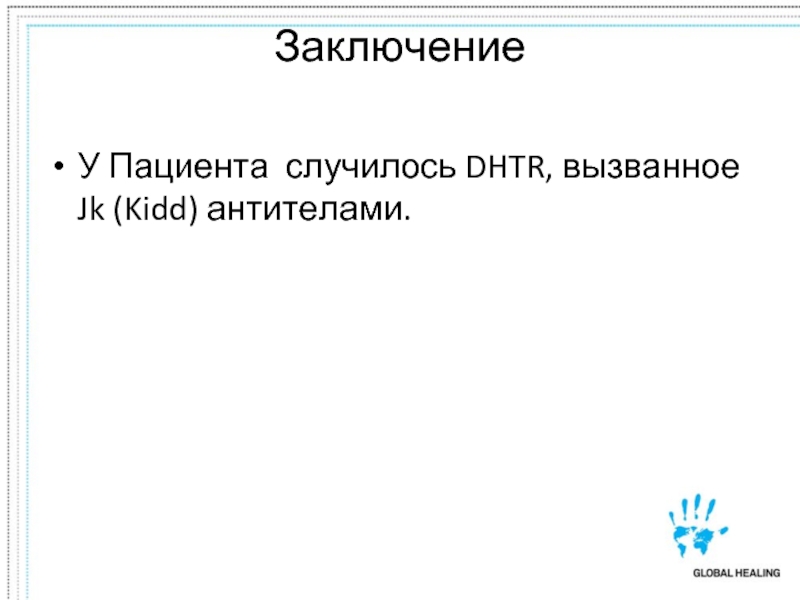 Заключение

• У Пациента  случилось DHTR, вызванное Jk (Kidd) антителами.

GLOBAL HEALING